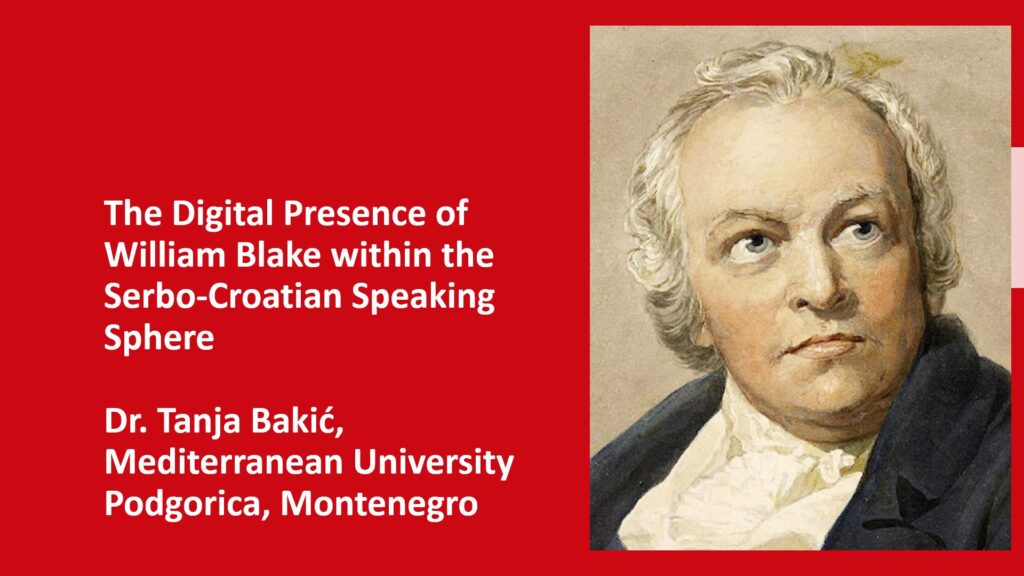 The Digital Presence of William Blake within the Serbo-Croatian Speaking Sphere

Dr. Tanja Bakić, Mediterranean University Podgorica, Montenegro